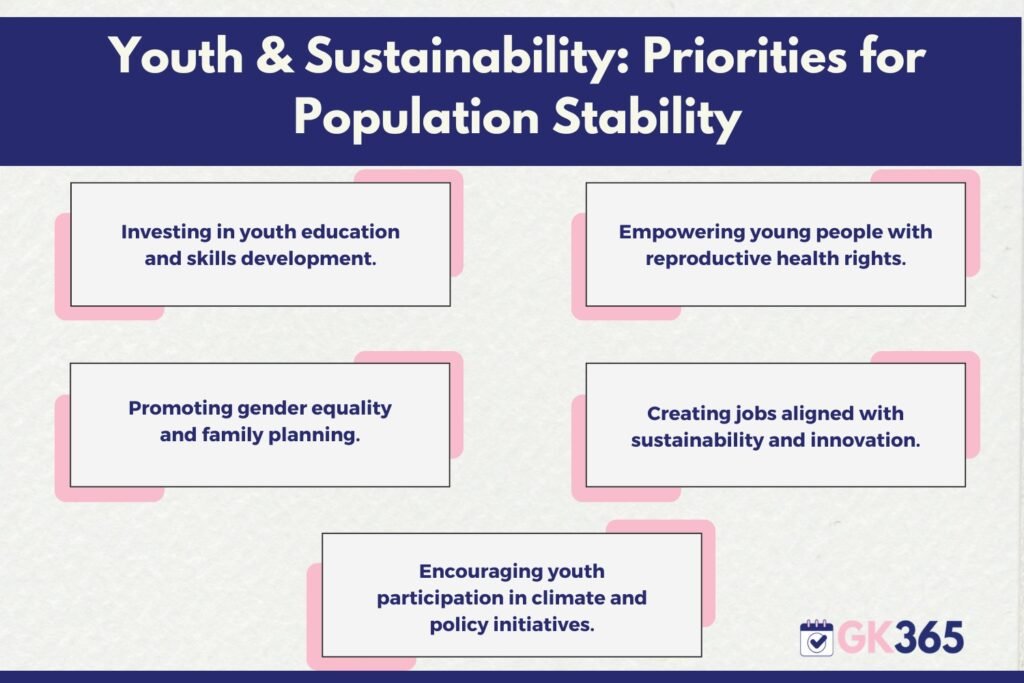 Youth & Sustainability: Priorities for Population Stability

Investing in youth education and skills development.

Empowering young people with reproductive health rights.

Promoting gender equality and family planning.

Creating jobs aligned with sustainability and innovation.

Encouraging youth participation in climate and policy initiatives.

GK365